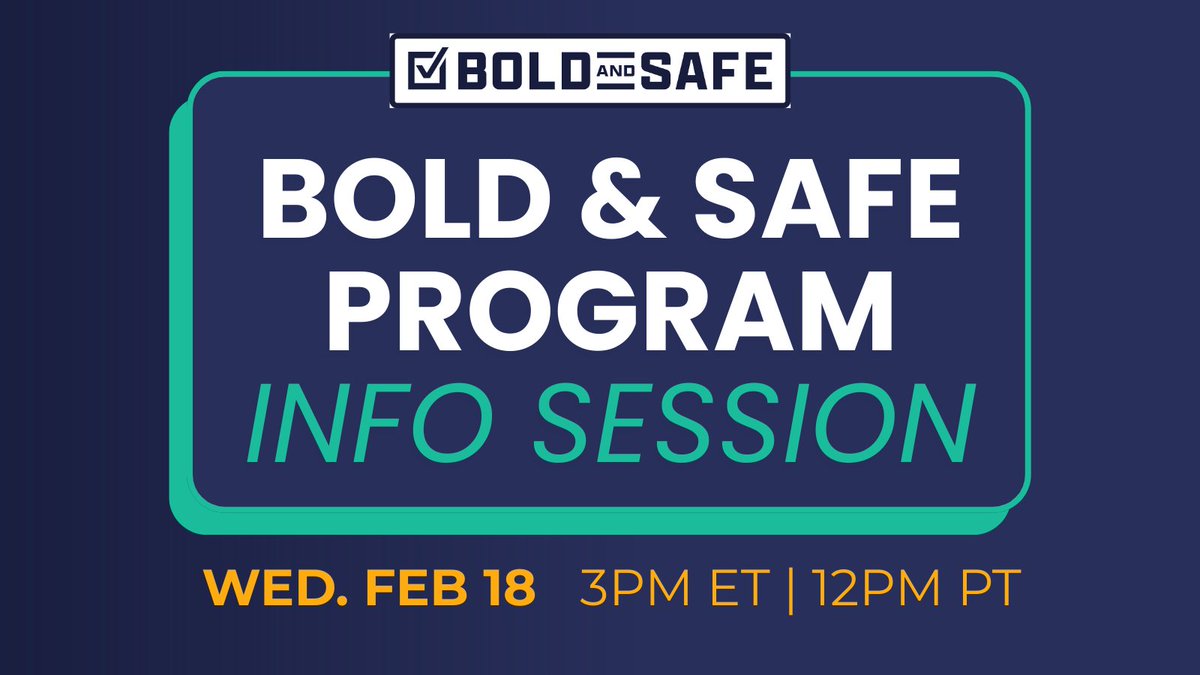 BOLD AND SAFE

BOLD & SAFE PROGRAM
INFO SESSION

WED. FEB 18 3PM ET | 12PM PT